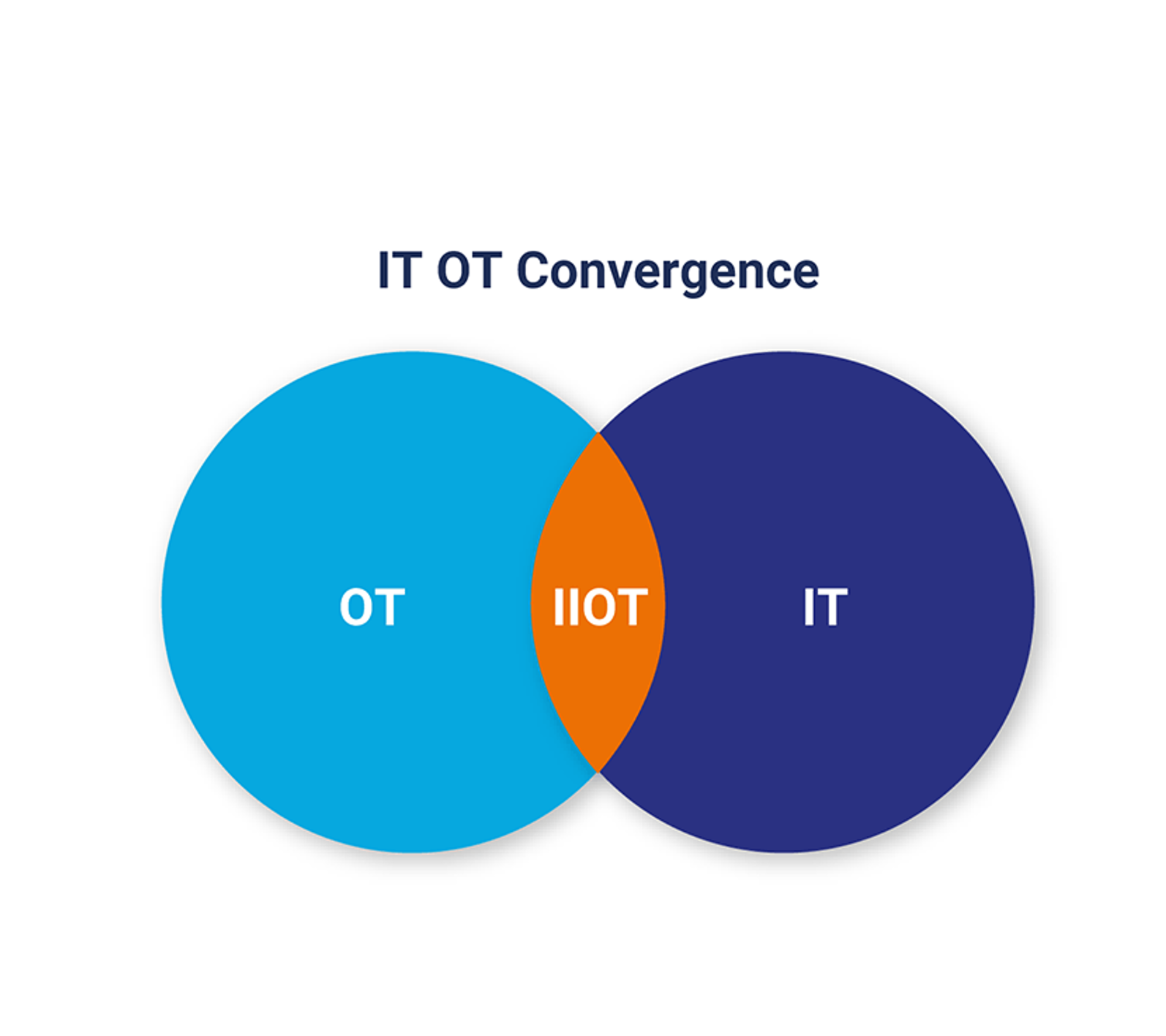 IT OT Convergence

OT

IIOT

IT